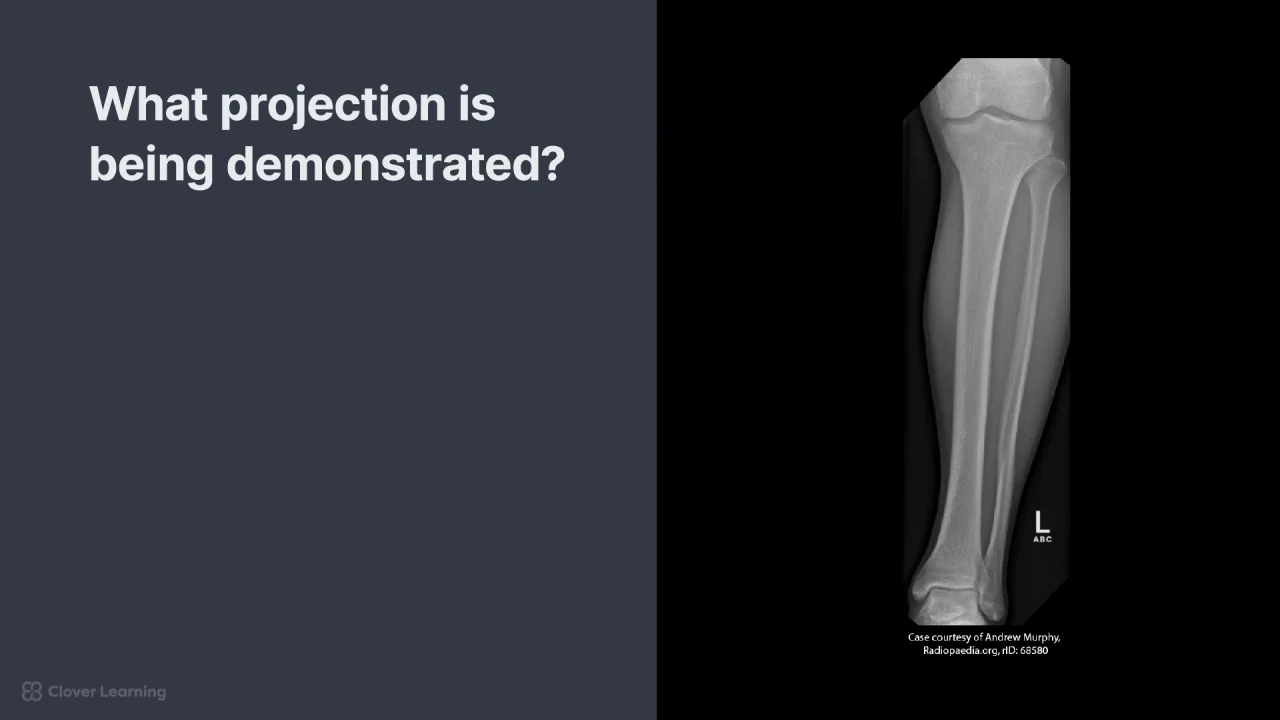 What projection is being demonstrated?

L
ABC

Case courtesy of Andrew Murphy, Radiopaedia.org, rID: 68580

Clover Learning